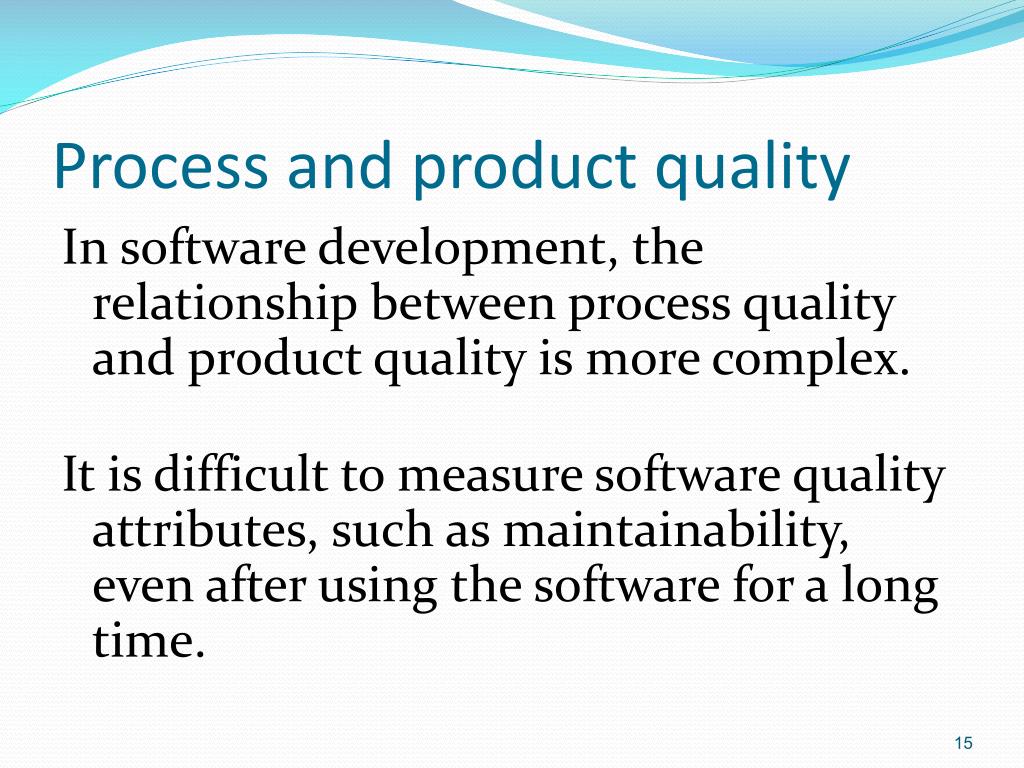 Process and product quality

In software development, the relationship between process quality and product quality is more complex.

It is difficult to measure software quality attributes, such as maintainability, even after using the software for a long time.

15